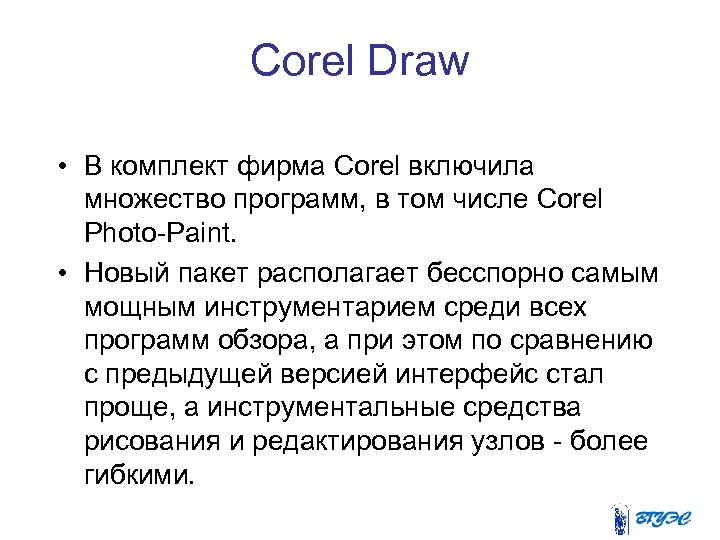 Corel Draw

• В комплект фирма Corel включила множество программ, в том числе Corel Photo-Paint.

• Новый пакет располагает бесспорно самым мощным инструментарием среди всех программ обзора, а при этом по сравнению с предыдущей версией интерфейс стал проще, а инструментальные средства рисования и редактирования узлов - более гибкими.

ВГУЭС